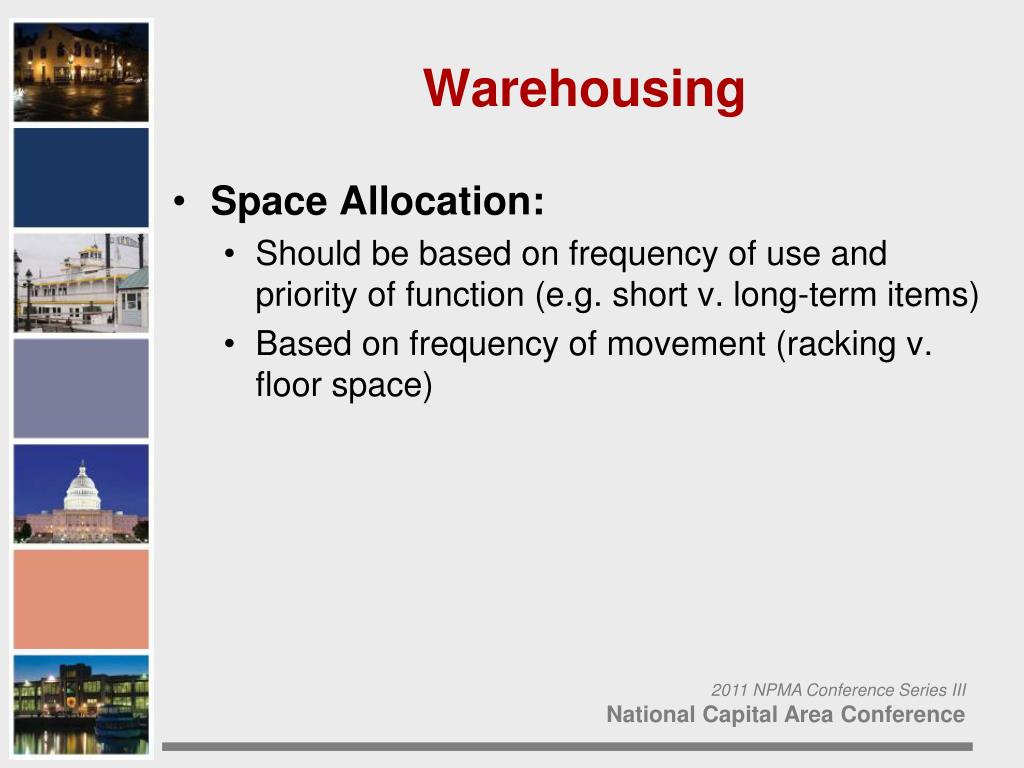 Warehousing

• Space Allocation:
  • Should be based on frequency of use and priority of function (e.g. short v. long-term items)
  • Based on frequency of movement (racking v. floor space)

2011 NPMA Conference Series III
National Capital Area Conference